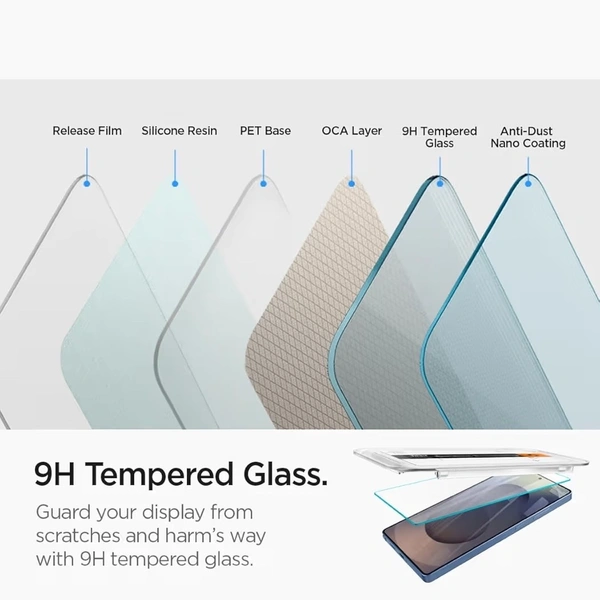 Release Film

Silicone Resin

PET Base

OCA Layer

9H Tempered Glass

Anti-Dust Nano Coating

9H Tempered Glass.

Guard your display from scratches and harm's way with 9H tempered glass.